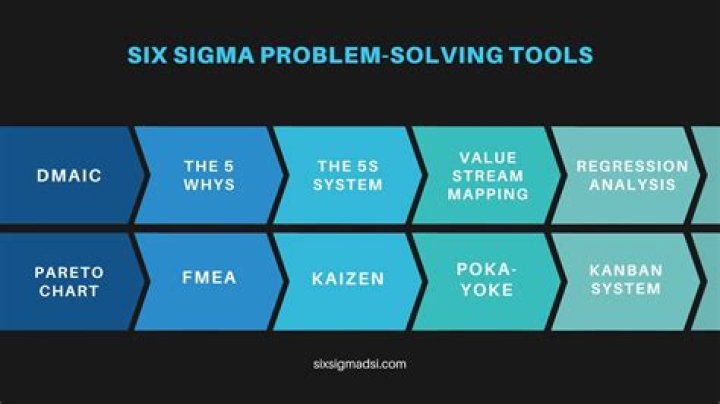 SIX SIGMA PROBLEM-SOLVING TOOLS

DMAIC

THE 5 WHYS

THE 5S SYSTEM

VALUE STREAM MAPPING

REGRESSION ANALYSIS

PARETO CHART

FMEA

KAIZEN

POKA-YOKE

KANBAN SYSTEM

sixsigmadsi.com